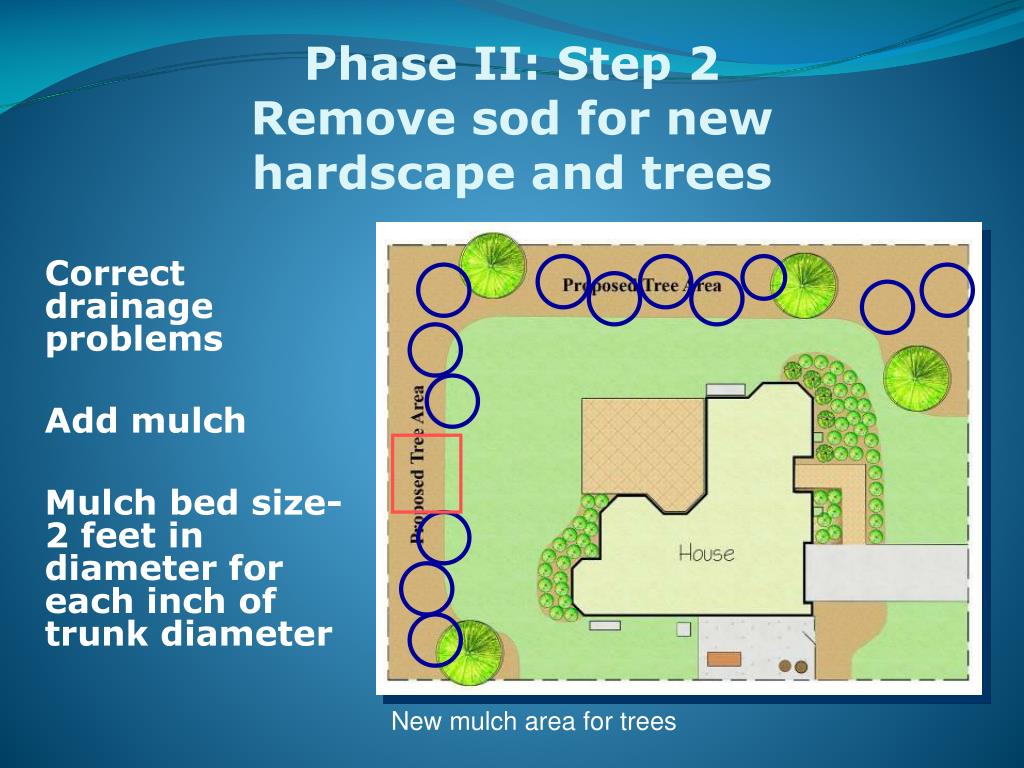 Phase II: Step 2
Remove sod for new hardscape and trees

Correct drainage problems

Add mulch

Mulch bed size- 2 feet in diameter for each inch of trunk diameter

Proposed Tree Area

Proposed Tree Area

House

New mulch area for trees